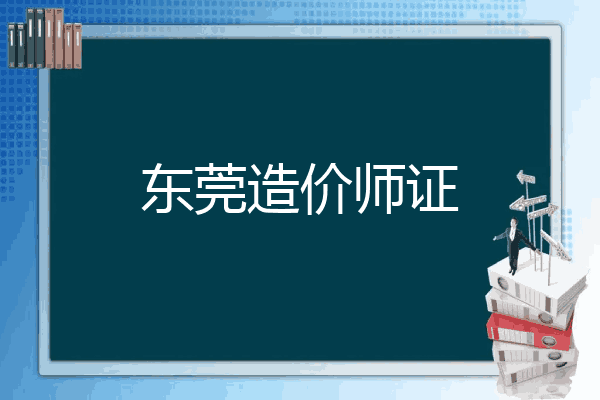 东莞造价师证